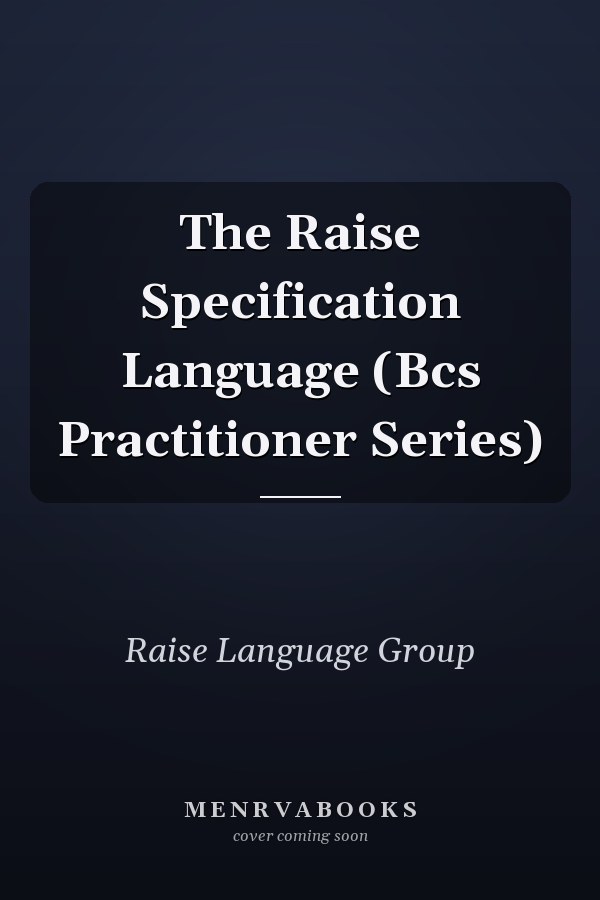 The Raise Specification Language (Bcs Practitioner Series)

Raise Language Group

MENRVABOOKS
cover coming soon